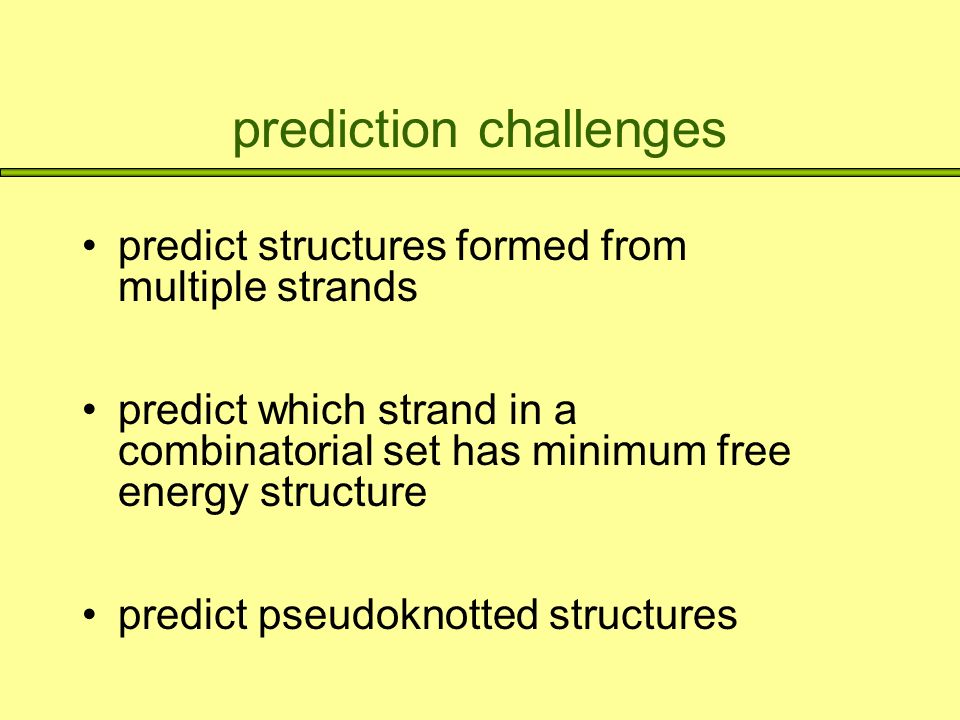 prediction challenges

• predict structures formed from multiple strands

• predict which strand in a combinatorial set has minimum free energy structure

• predict pseudoknotted structures